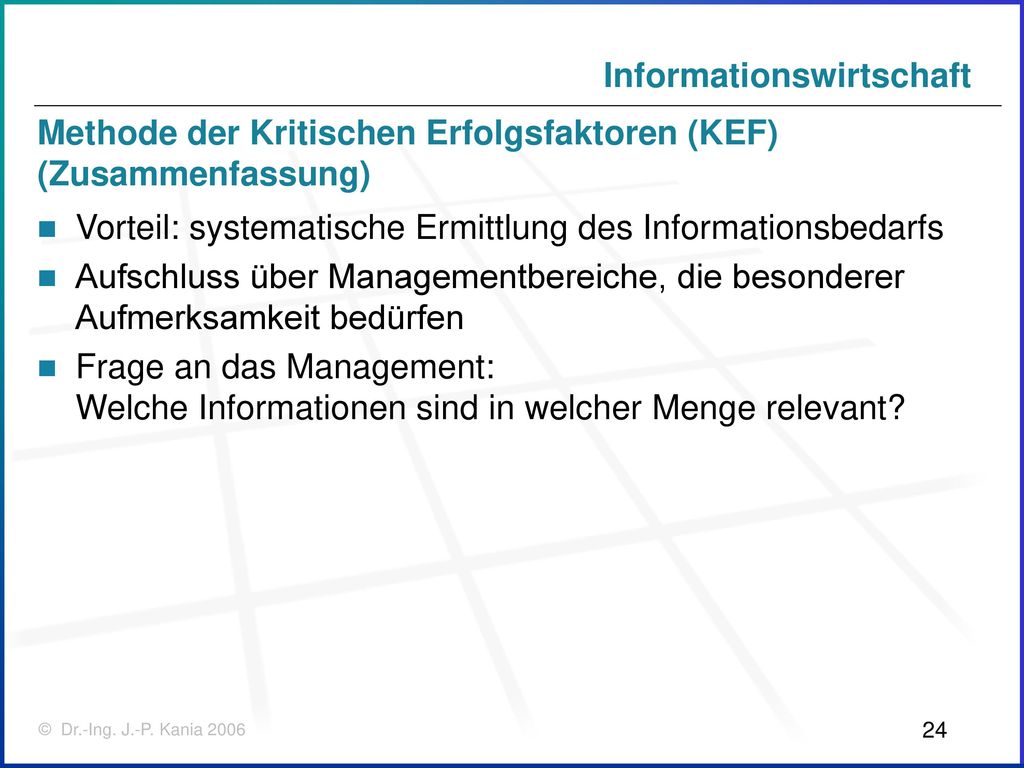 Informationswirtschaft

Methode der Kritischen Erfolgsfaktoren (KEF) (Zusammenfassung)

Vorteil: systematische Ermittlung des Informationsbedarfs

Aufschluss über Managementbereiche, die besonderer Aufmerksamkeit bedürfen

Frage an das Management:
Welche Informationen sind in welcher Menge relevant?

© Dr.-Ing. J.-P. Kania 2006

24